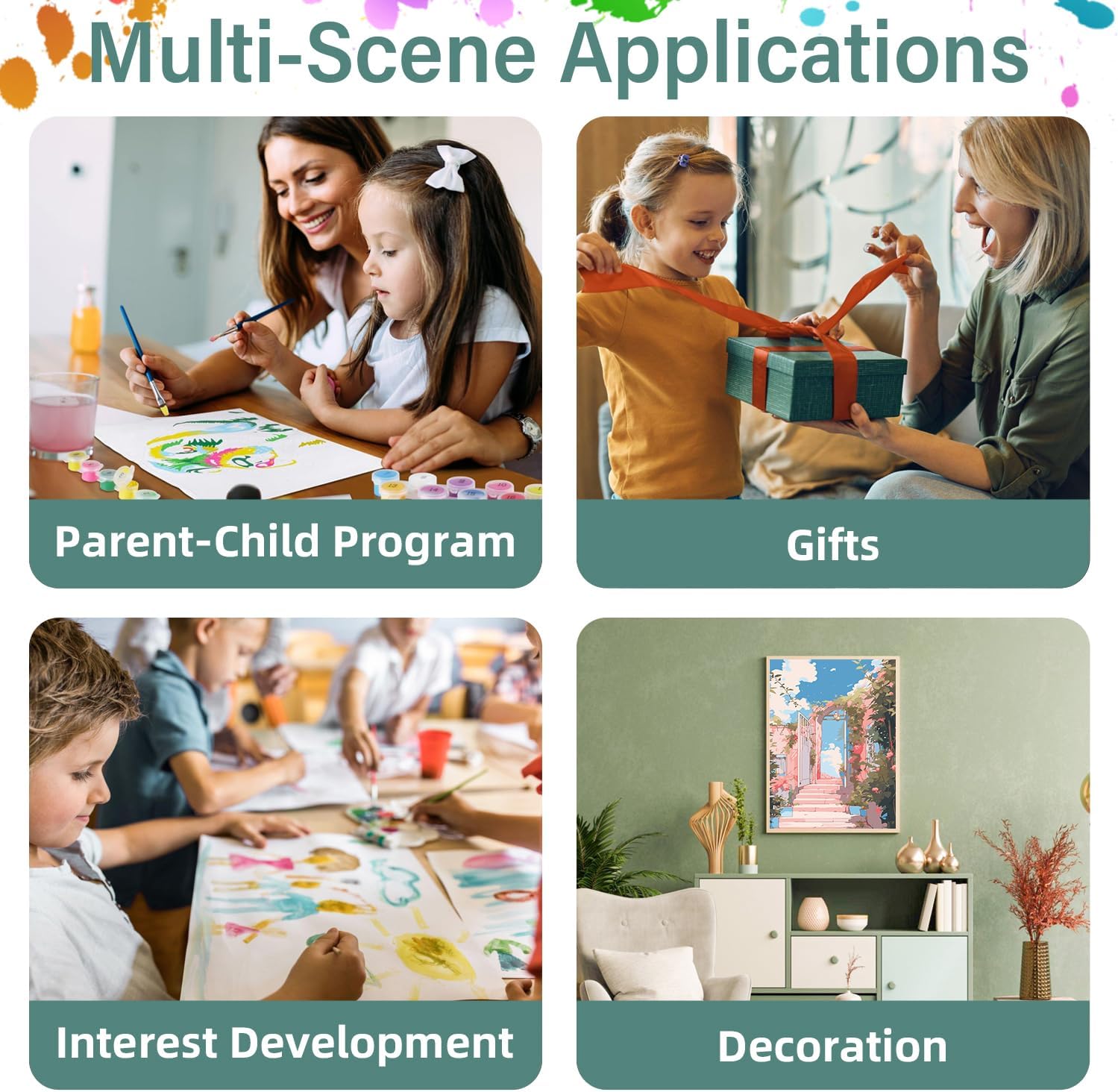 Multi-Scene Applications

Parent-Child Program

Gifts

Interest Development

Decoration